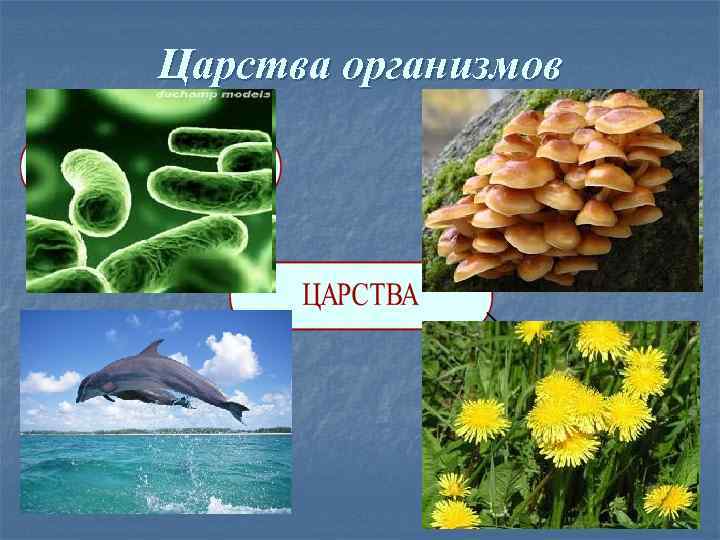 Царства организмов

duchamp models

ЦАРСТВА